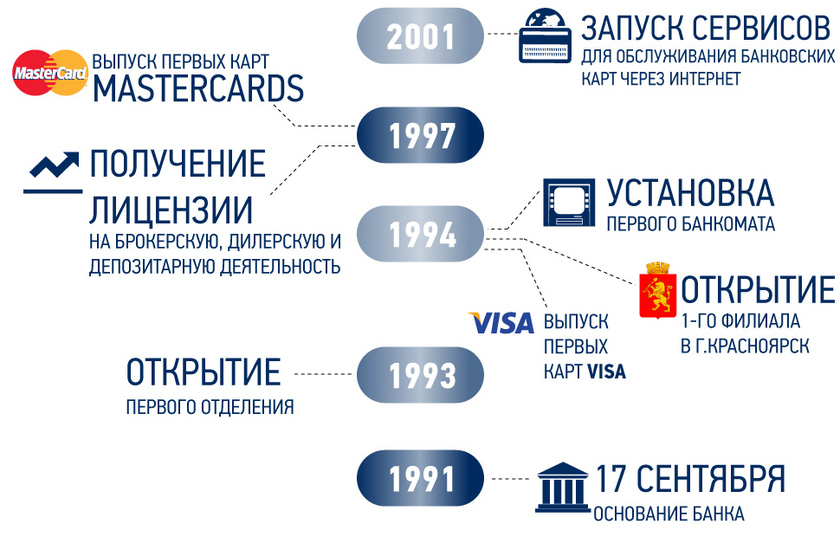 2001

ЗАПУСК СЕРВИСОВ
ДЛЯ ОБСЛУЖИВАНИЯ БАНКОВСКИХ КАРТ ЧЕРЕЗ ИНТЕРНЕТ

MasterCard

ВЫПУСК ПЕРВЫХ КАРТ
MASTERCARDS

1997

ПОЛУЧЕНИЕ ЛИЦЕНЗИИ
НА БРОКЕРСКУЮ, ДИЛЕРСКУЮ И ДЕПОЗИТАРНУЮ ДЕЯТЕЛЬНОСТЬ

1994

УСТАНОВКА
ПЕРВОГО БАНКОМАТА

ОТКРЫТИЕ
1-ГО ФИЛИАЛА В Г.КРАСНОЯРСК

VISA

ВЫПУСК ПЕРВЫХ КАРТ VISA

ОТКРЫТИЕ
ПЕРВОГО ОТДЕЛЕНИЯ

1993

1991

17 СЕНТЯБРЯ
ОСНОВАНИЕ БАНКА